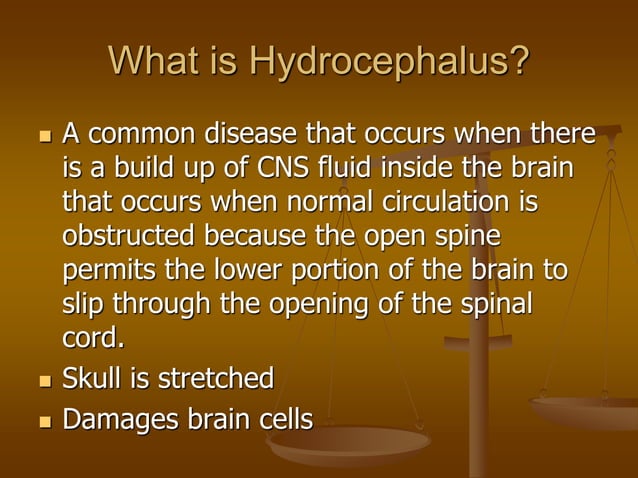 What is Hydrocephalus?

- A common disease that occurs when there is a build up of CNS fluid inside the brain that occurs when normal circulation is obstructed because the open spine permits the lower portion of the brain to slip through the opening of the spinal cord.
- Skull is stretched
- Damages brain cells